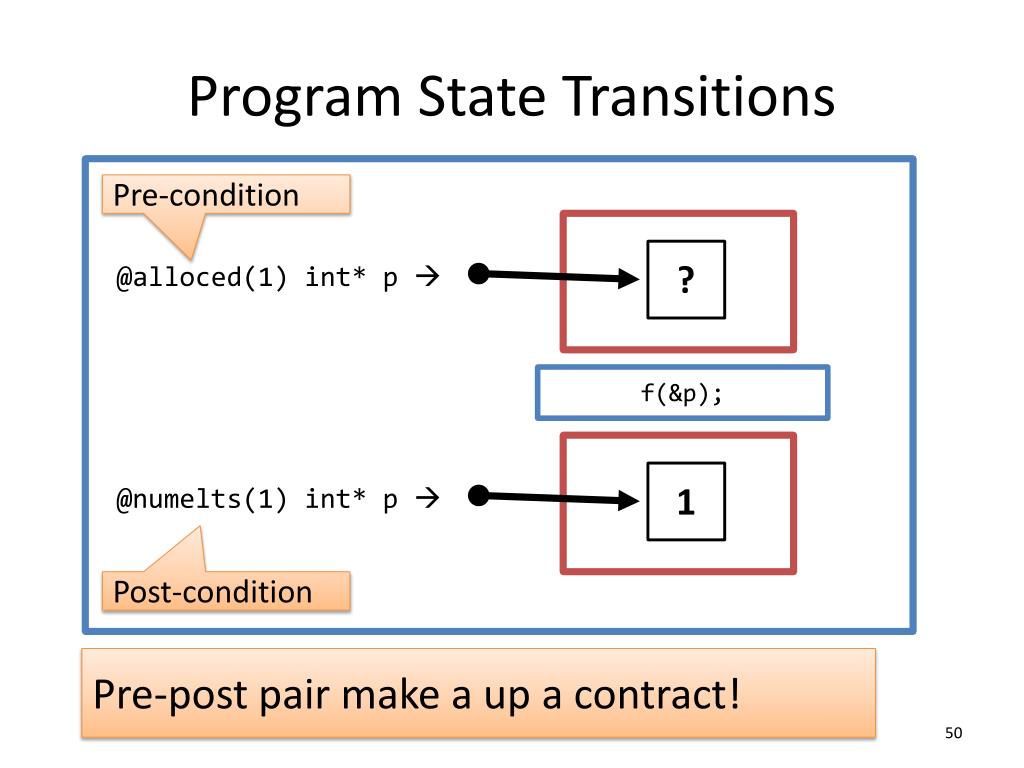 Program State Transitions

Pre-condition

@alloced(1) int* p →

?

f(&p);

@numelts(1) int* p →

1

Post-condition

Pre-post pair make a up a contract!

50